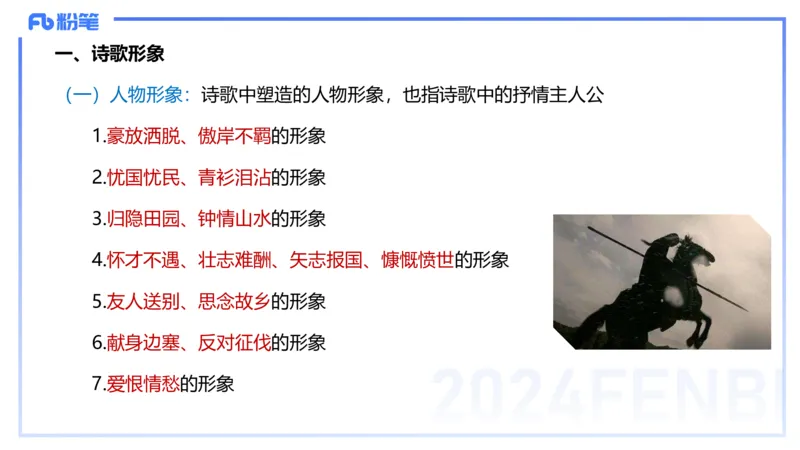 Fb 粉笔

一、诗歌形象

（一）人物形象：诗歌中塑造的人物形象，也指诗歌中的抒情主人公

1.豪放洒脱、傲岸不羁的形象

2.忧国忧民、青衫泪沾的形象

3.归隐田园、钟情山水的形象

4.怀才不遇、壮志难酬、矢志报国、慷慨愤世的形象

5.友人送别、思念故乡的形象

6.献身边塞、反对征伐的形象

7.爱恨情愁的形象

2024FENBI